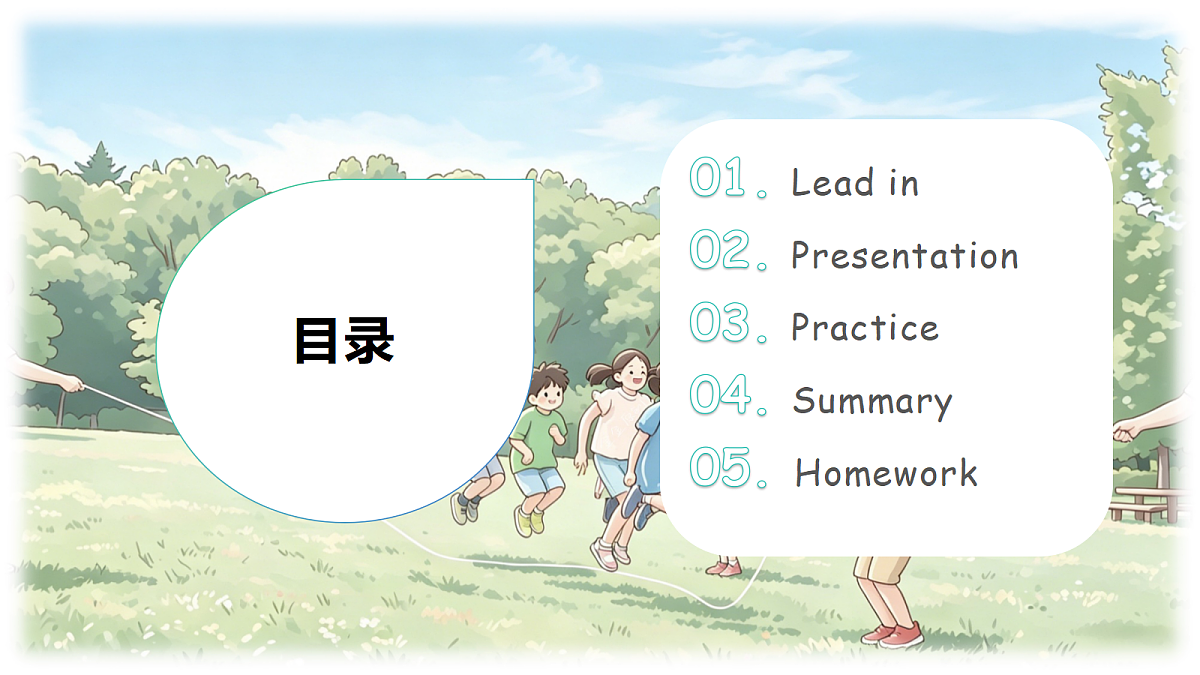 目录

01. Lead in
02. Presentation
03. Practice
04. Summary
05. Homework